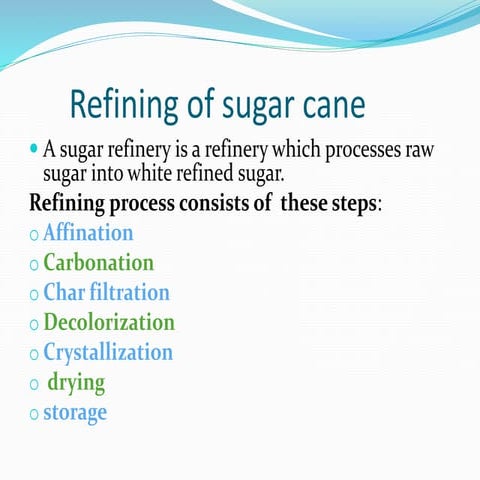 Refining of sugar cane

• A sugar refinery is a refinery which processes raw sugar into white refined sugar.

Refining process consists of these steps:

o Affination
o Carbonation
o Char filtration
o Decolorization
o Crystallization
o drying
o storage